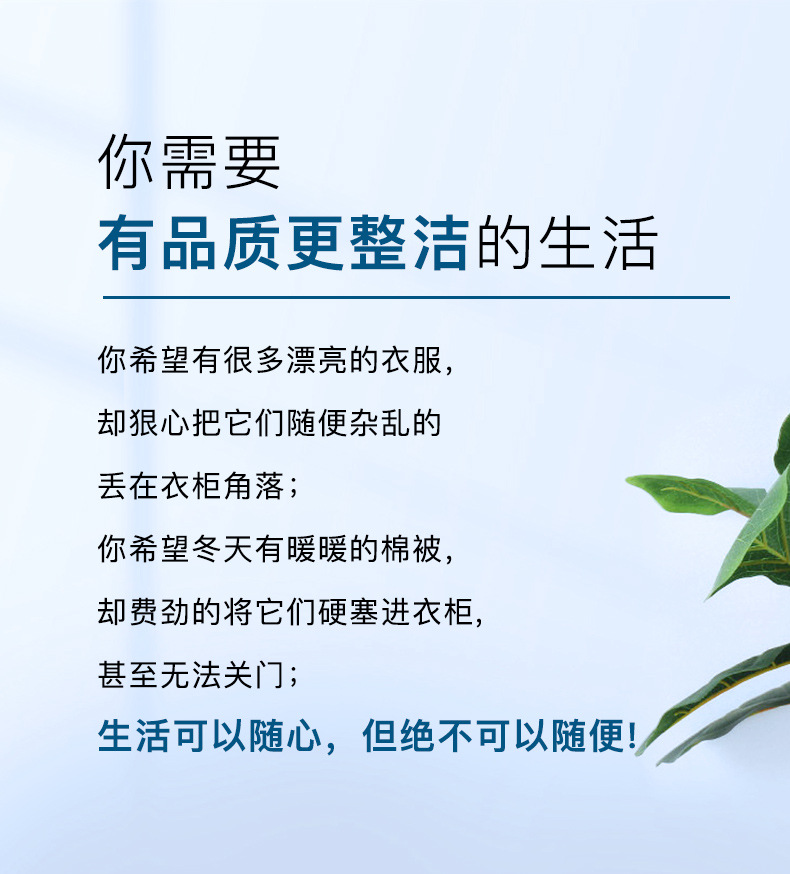 你需要
有品质更整洁的生活

你希望有很多漂亮的衣服,
却狠心把它们随便杂乱的
丢在衣柜角落;
你希望冬天有暖暖的棉被,
却费劲的将它们硬塞进衣柜,
甚至无法关门;
生活可以随心，但绝不可以随便!